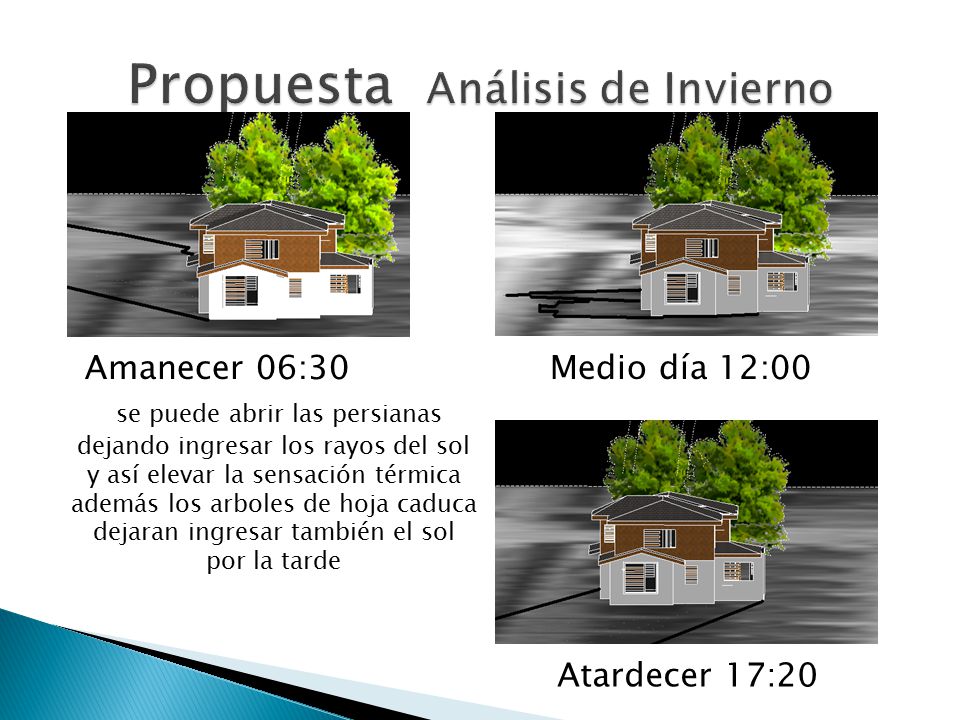 Propuesta Análisis de Invierno

Amanecer 06:30

Medio día 12:00

se puede abrir las persianas dejando ingresar los rayos del sol y así elevar la sensación térmica además los arboles de hoja caduca dejaran ingresar también el sol por la tarde

Atardecer 17:20